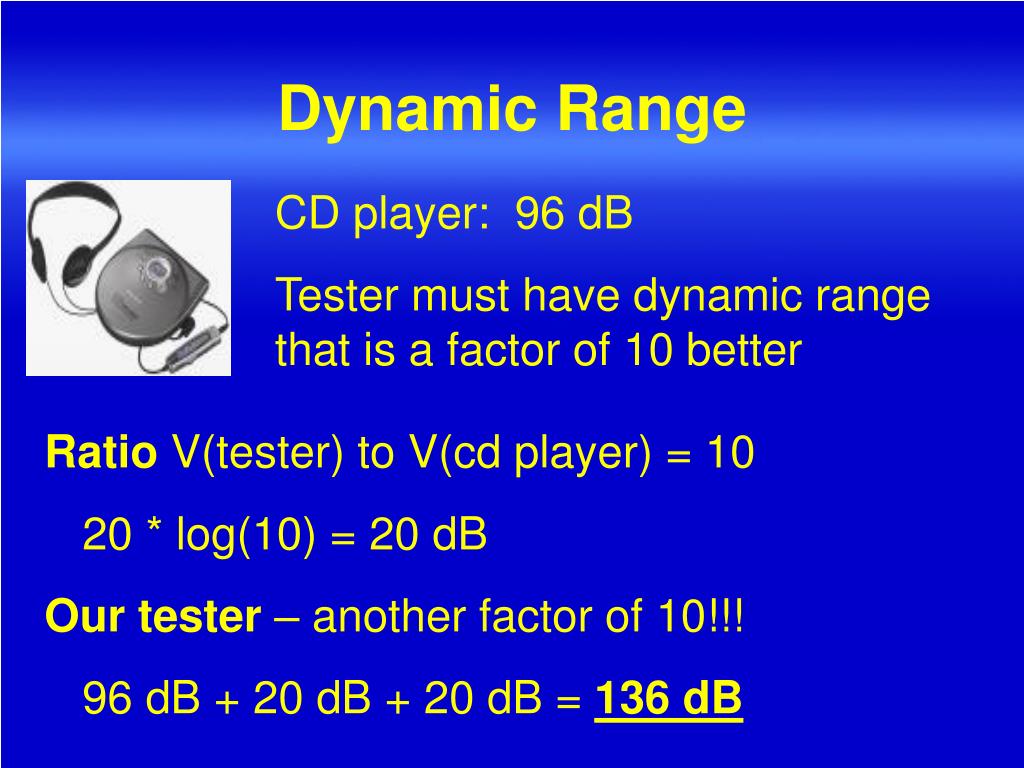 Dynamic Range

CD player: 96 dB

Tester must have dynamic range that is a factor of 10 better

Ratio V(tester) to V(cd player) = 10

20 * log(10) = 20 dB

Our tester – another factor of 10!!!

96 dB + 20 dB + 20 dB = 136 dB